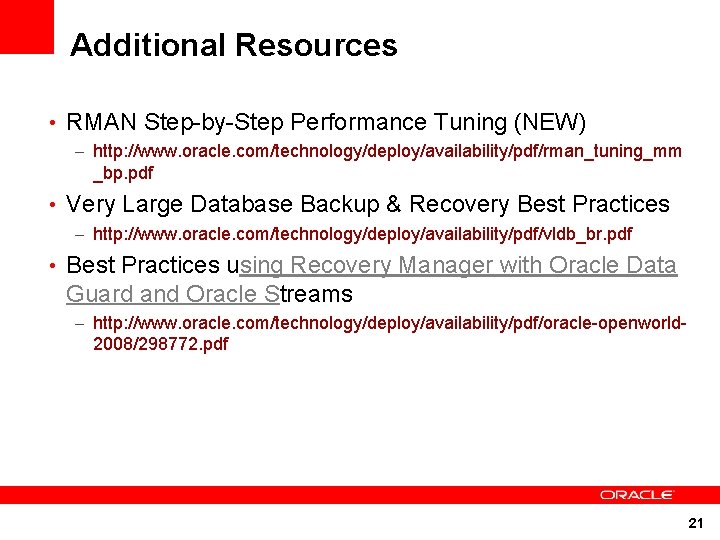 Additional Resources

• RMAN Step-by-Step Performance Tuning (NEW)
– http://www.oracle.com/technology/deploy/availability/pdf/rman_tuning_mm_bp.pdf

• Very Large Database Backup & Recovery Best Practices
– http://www.oracle.com/technology/deploy/availability/pdf/vldb_br.pdf

• Best Practices using Recovery Manager with Oracle Data Guard and Oracle Streams
– http://www.oracle.com/technology/deploy/availability/pdf/oracle-openworld-2008/298772.pdf

ORACLE

21